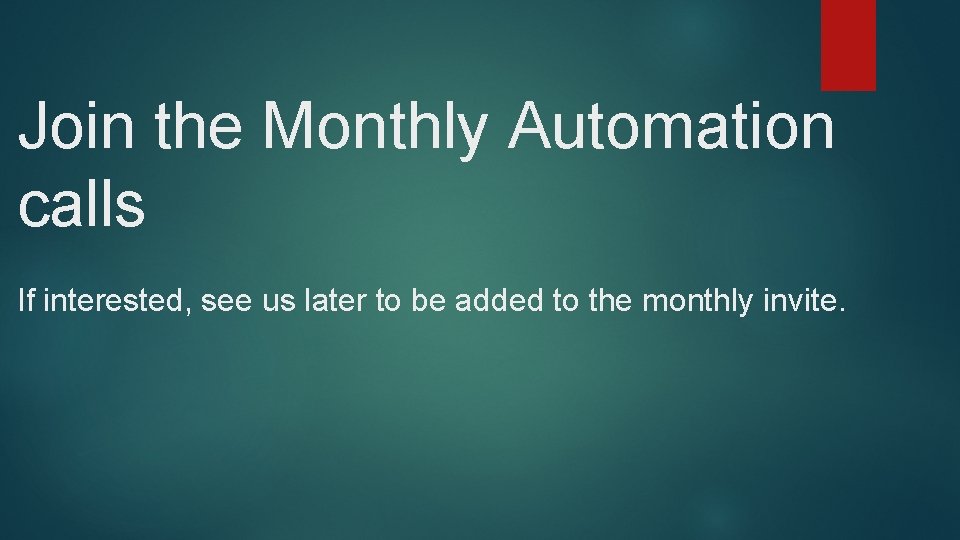 Join the Monthly Automation calls

If interested, see us later to be added to the monthly invite.